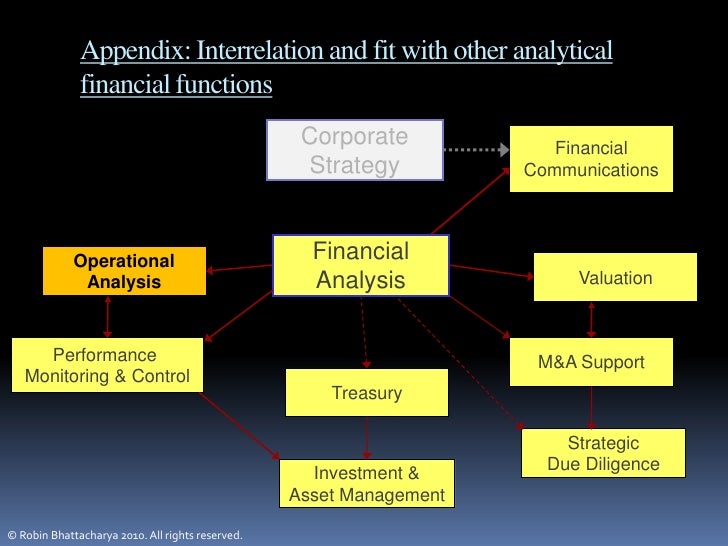 Appendix: Interrelation and fit with other analytical financial functions

Corporate Strategy

Financial Communications

Operational Analysis

Financial Analysis

Valuation

Performance Monitoring & Control

Treasury

M&A Support

Strategic Due Diligence

Investment & Asset Management

© Robin Bhattacharya 2010. All rights reserved.